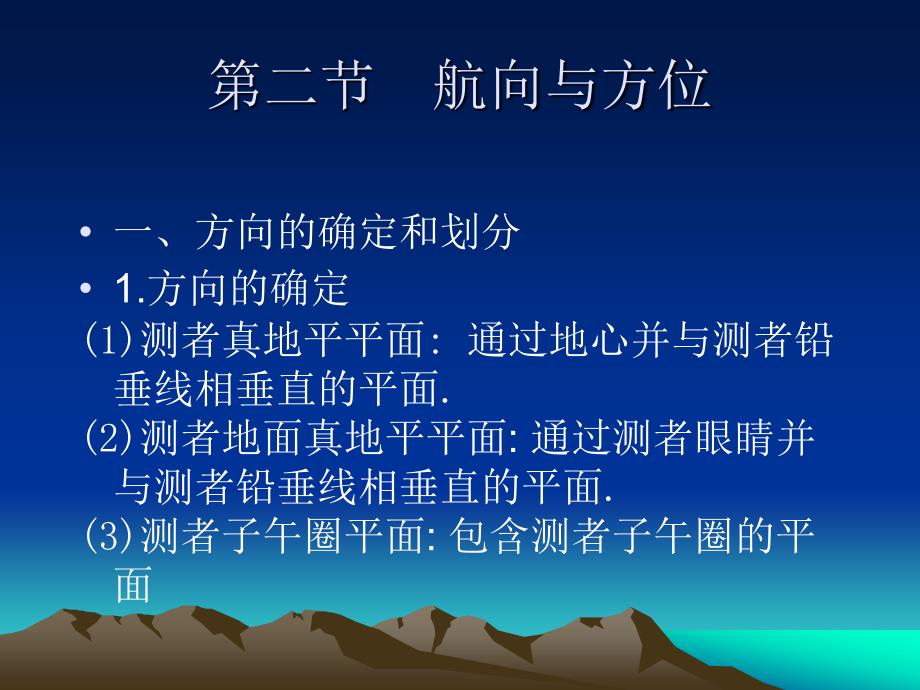 第二节　航向与方位

• 一、方向的确定和划分
• 1.方向的确定
(1)测者真地平平面: 通过地心并与测者铅垂线相垂直的平面.
(2)测者地面真地平平面: 通过测者眼睛并与测者铅垂线相垂直的平面.
(3)测者子午圈平面: 包含测者子午圈的平面